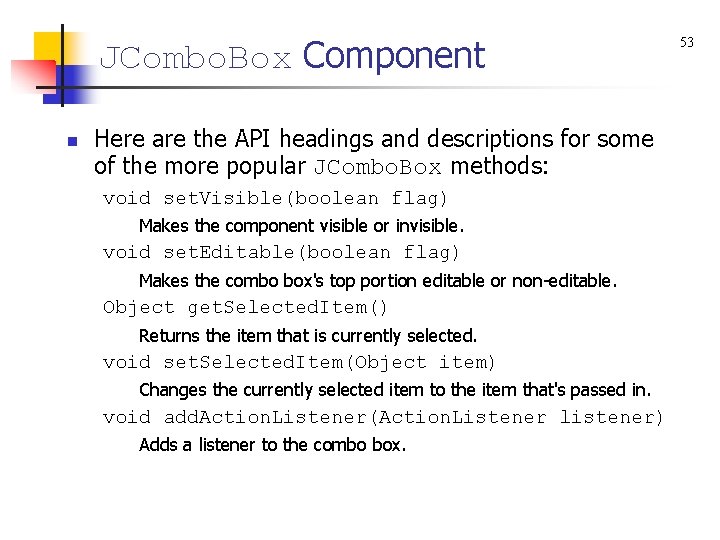 JComboBox Component

53

Here are the API headings and descriptions for some of the more popular JComboBox methods:

void setVisible(boolean flag)

Makes the component visible or invisible.

void setEditable(boolean flag)

Makes the combo box's top portion editable or non-editable.

Object getSelectedItem()

Returns the item that is currently selected.

void setSelectedItem(Object item)

Changes the currently selected item to the item that's passed in.

void addActionListener(ActionListener listener)

Adds a listener to the combo box.